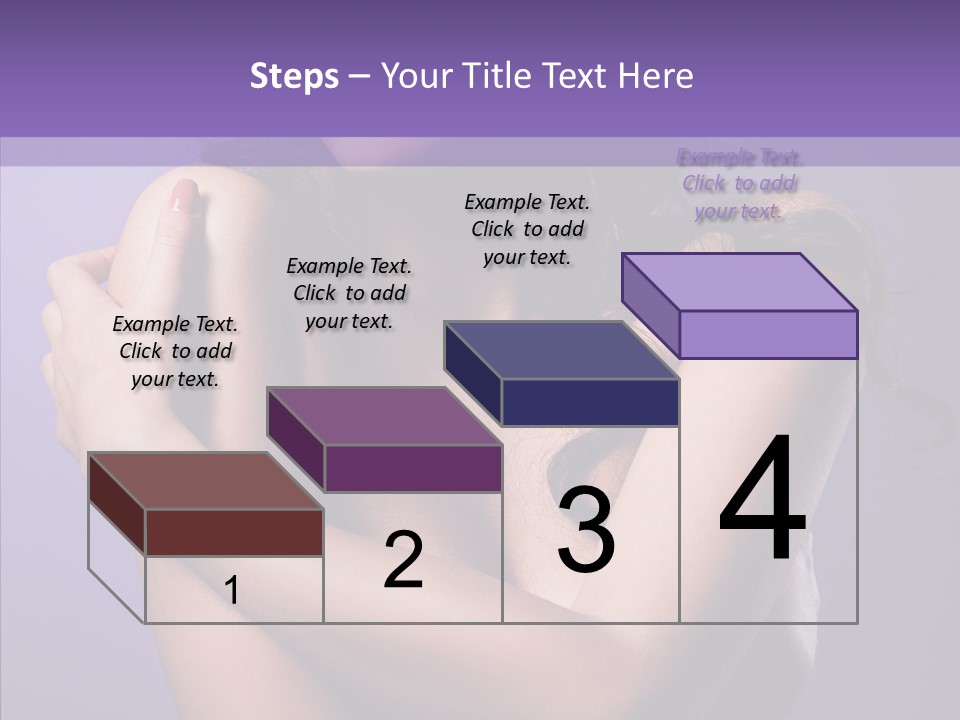 Steps – Your Title Text Here

Example Text. Click to add your text.

Example Text. Click to add your text.

Example Text. Click to add your text.

Example Text. Click to add your text.

1

2

3

4